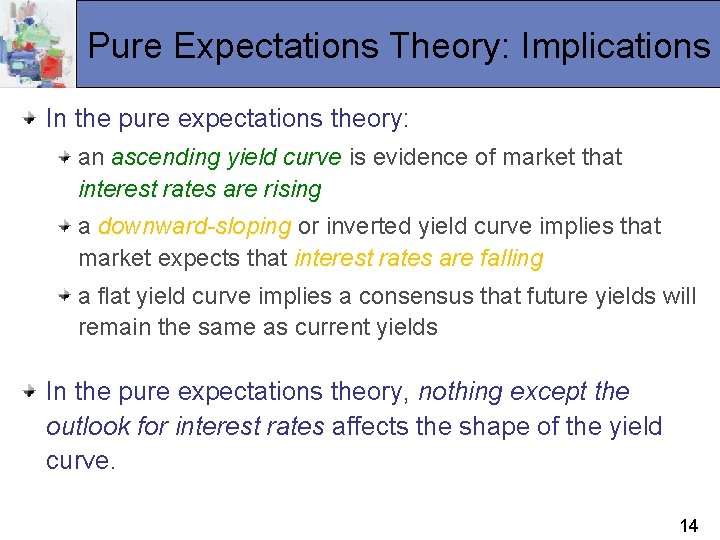 Pure Expectations Theory: Implications

In the pure expectations theory:

an ascending yield curve is evidence of market that interest rates are rising

a downward-sloping or inverted yield curve implies that market expects that interest rates are falling

a flat yield curve implies a consensus that future yields will remain the same as current yields

In the pure expectations theory, nothing except the outlook for interest rates affects the shape of the yield curve.

14